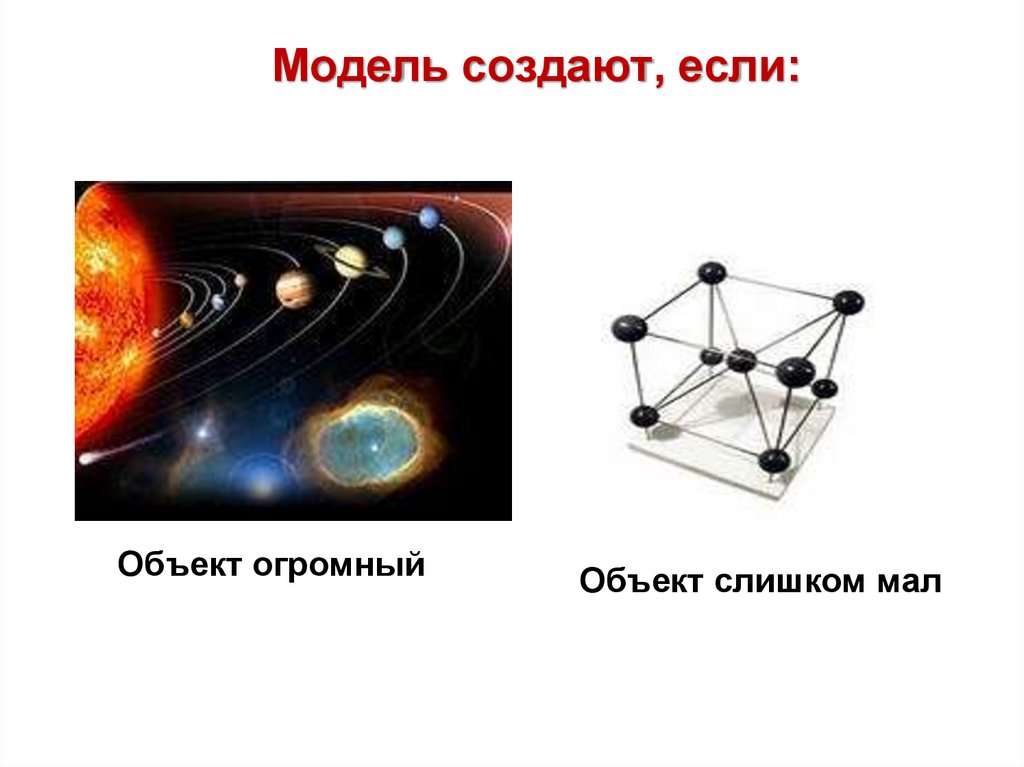 Модель создают, если:

Объект огромный

Объект слишком мал